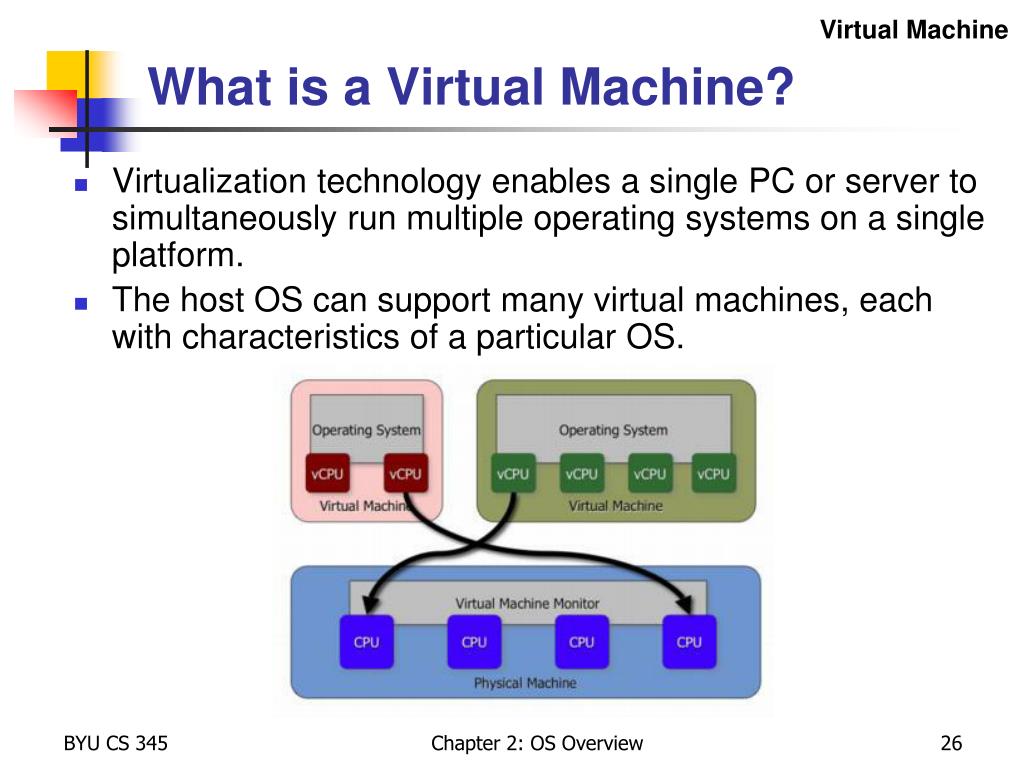 Virtual Machine

What is a Virtual Machine?

Virtualization technology enables a single PC or server to simultaneously run multiple operating systems on a single platform.

The host OS can support many virtual machines, each with characteristics of a particular OS.

Operating System
vCPU
vCPU
Virtual Machine

Operating System
vCPU
vCPU
vCPU
vCPU
Virtual Machine

Virtual Machine Monitor
CPU
CPU
CPU
CPU
Physical Machine

BYU CS 345

Chapter 2: OS Overview

26